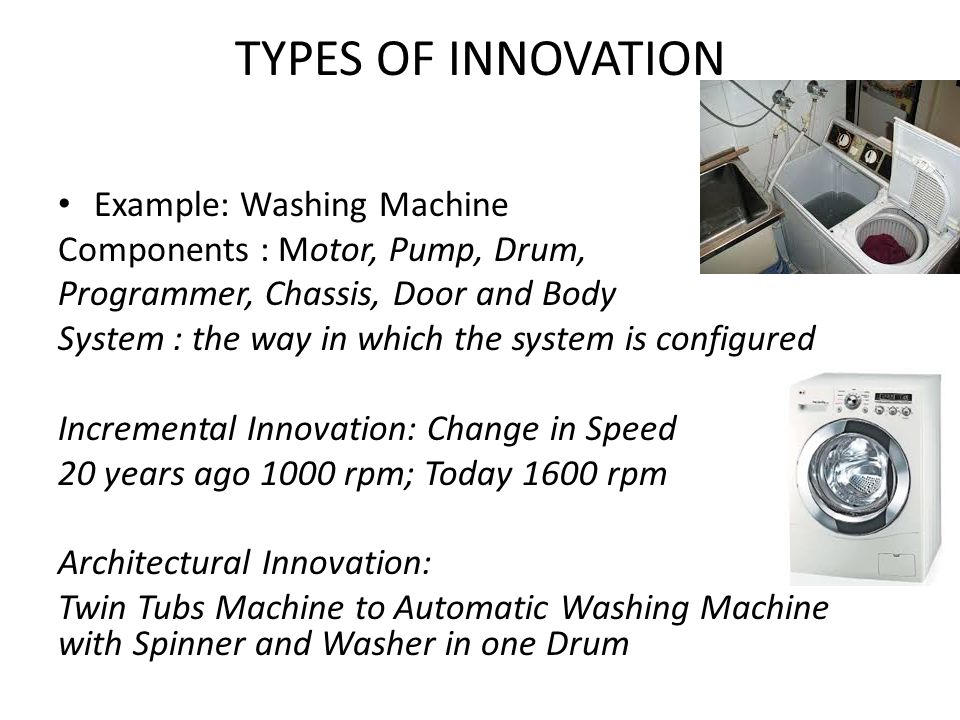 TYPES OF INNOVATION

• Example: Washing Machine
Components : Motor, Pump, Drum, Programmer, Chassis, Door and Body
System : the way in which the system is configured

Incremental Innovation: Change in Speed
20 years ago 1000 rpm; Today 1600 rpm

Architectural Innovation:
Twin Tubs Machine to Automatic Washing Machine with Spinner and Washer in one Drum